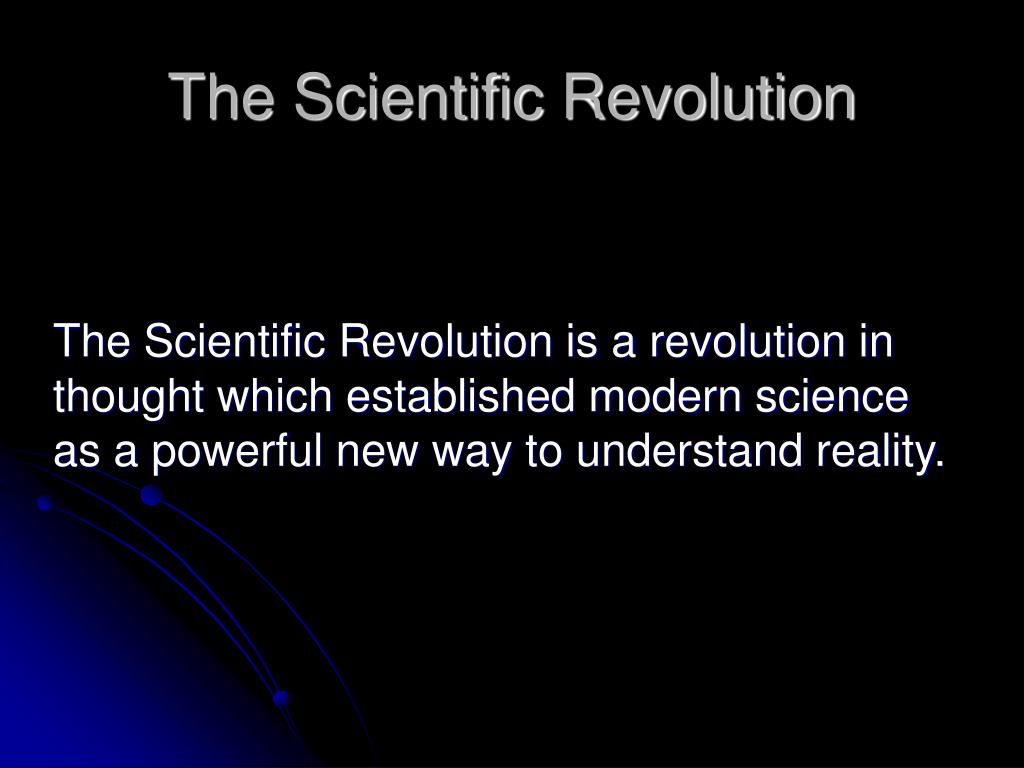 The Scientific Revolution

The Scientific Revolution is a revolution in thought which established modern science as a powerful new way to understand reality.